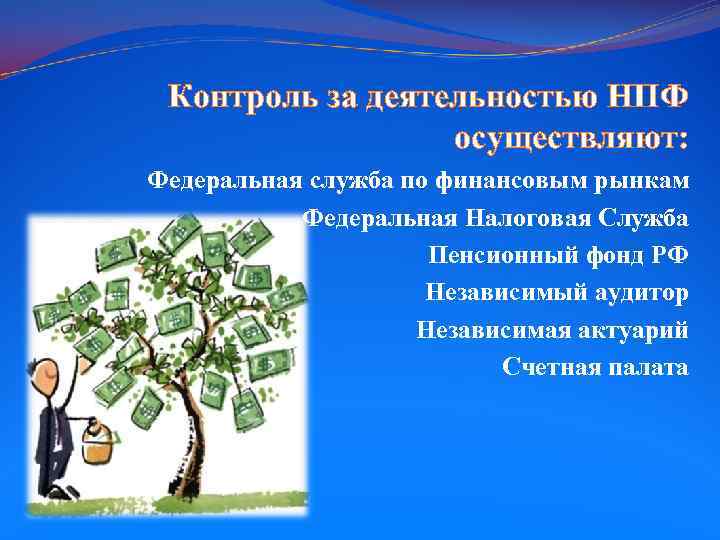 Контроль за деятельностью НПФ осуществляют:

Федеральная служба по финансовым рынкам

Федеральная Налоговая Служба

Пенсионный фонд РФ

Независимый аудитор

Независимая актуарий

Счетная палата